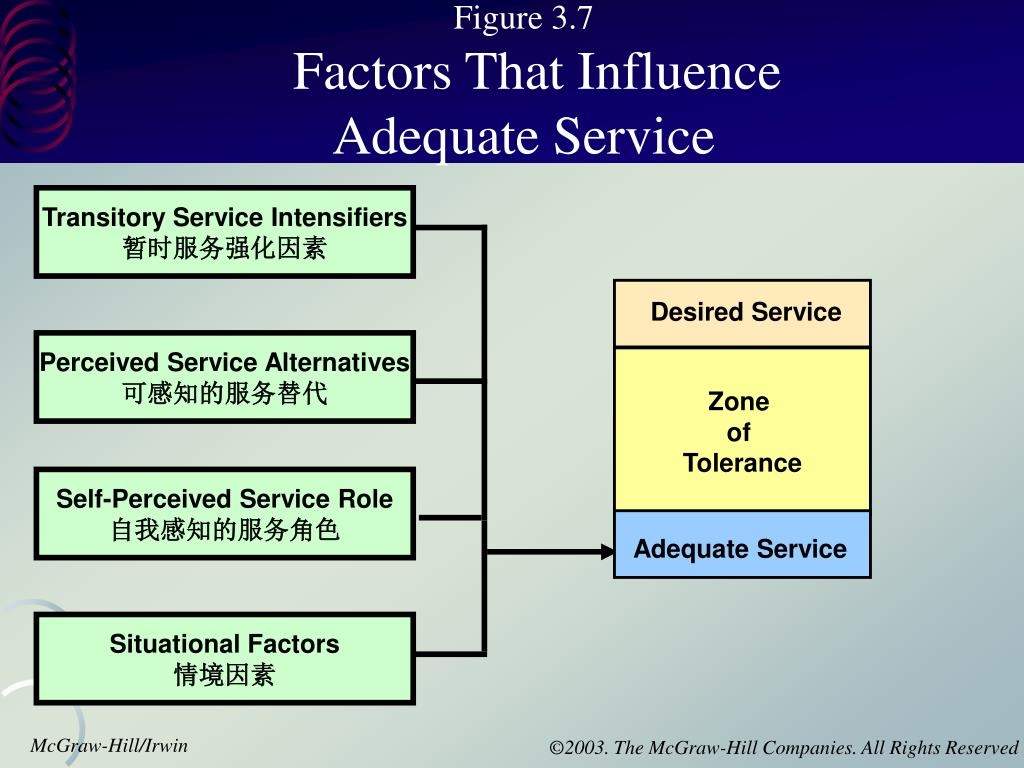 Figure 3.7

Factors That Influence Adequate Service

Transitory Service Intensifiers
暂时服务强化因素

Perceived Service Alternatives
可感知的服务替代

Self-Perceived Service Role
自我感知的服务角色

Situational Factors
情境因素

Desired Service

Zone of Tolerance

Adequate Service

McGraw-Hill/Irwin

©2003. The McGraw-Hill Companies. All Rights Reserved